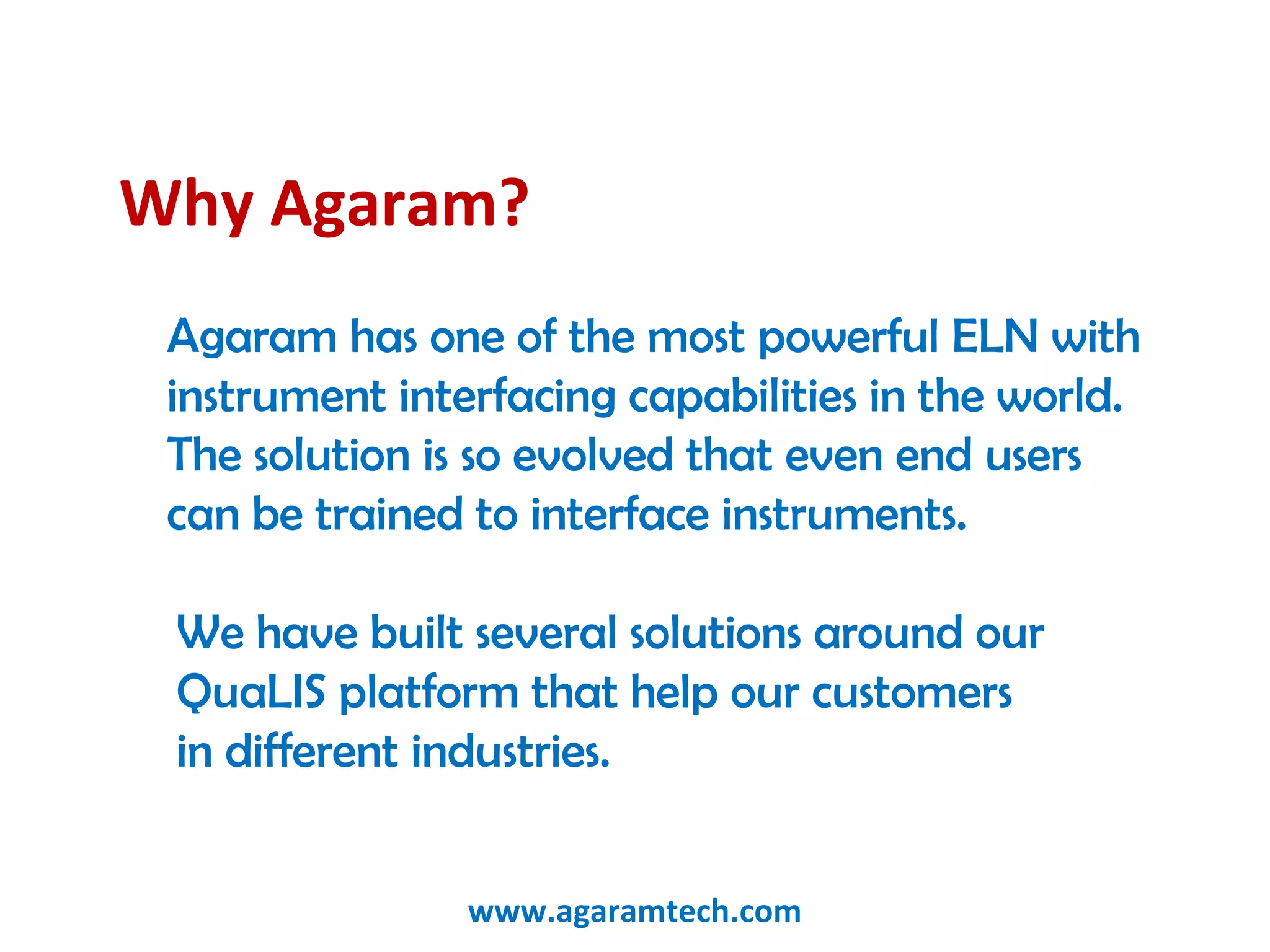 Why Agaram?

Agaram has one of the most powerful ELN with instrument interfacing capabilities in the world. The solution is so evolved that even end users can be trained to interface instruments.

We have built several solutions around our QuaLIS platform that help our customers in different industries.

www.agaramtech.com